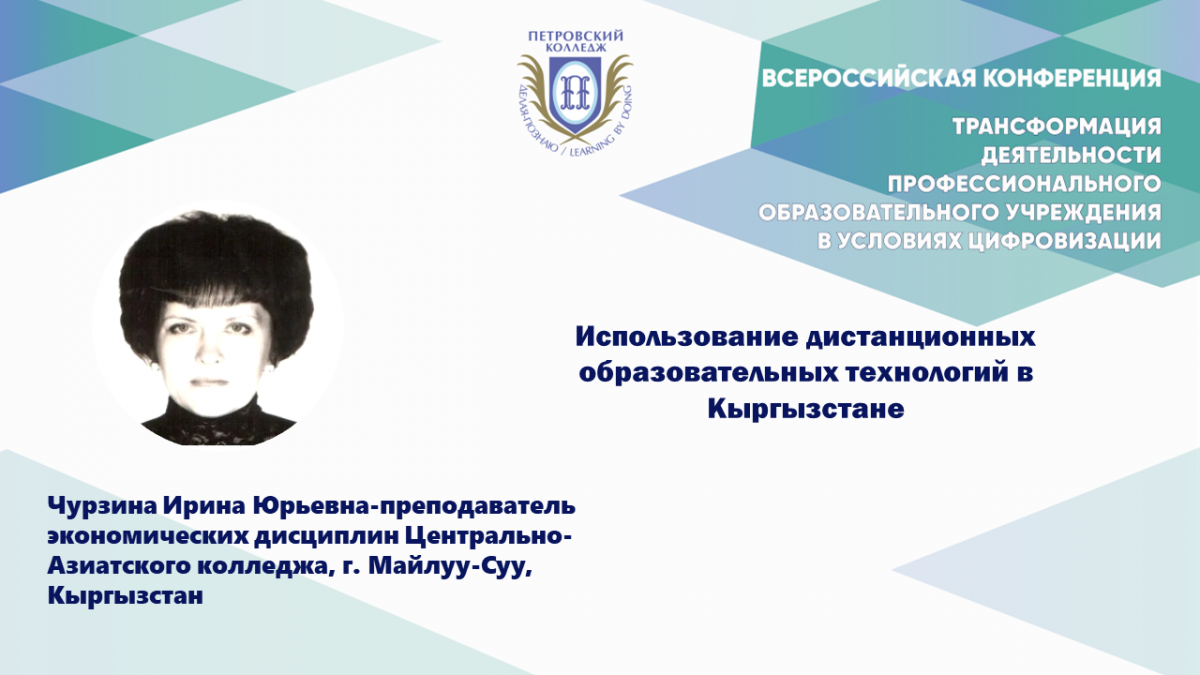 ПЕТРОВСКИЙ КОЛЛЕДЖ
ДЕЛАЯ-ПОЗНАЮ / LEARNING BY DOING

ВСЕРОССИЙСКАЯ КОНФЕРЕНЦИЯ

ТРАНСФОРМАЦИЯ ДЕЯТЕЛЬНОСТИ ПРОФЕССИОНАЛЬНОГО ОБРАЗОВАТЕЛЬНОГО УЧРЕЖДЕНИЯ В УСЛОВИЯХ ЦИФРОВИЗАЦИИ

Использование дистанционных образовательных технологий в Кыргызстане

Чурзина Ирина Юрьевна-преподаватель экономических дисциплин Центрально-Азиатского колледжа, г. Майлуу-Суу, Кыргызстан